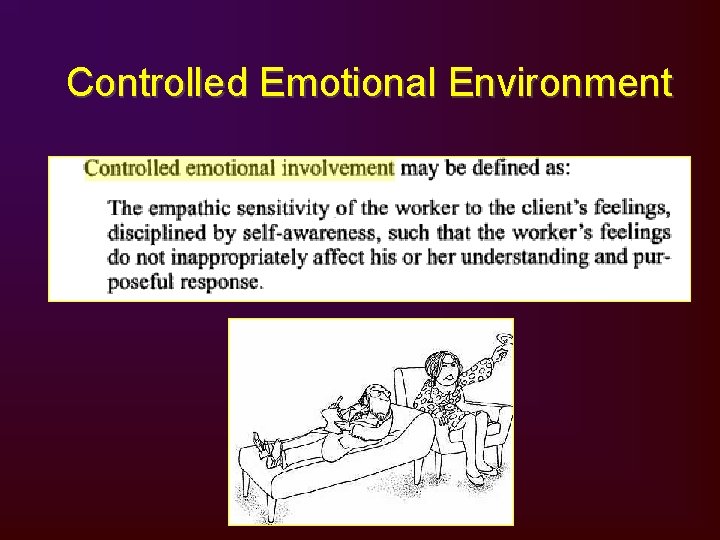 Controlled Emotional Environment

Controlled emotional involvement may be defined as:

The empathic sensitivity of the worker to the client's feelings, disciplined by self-awareness, such that the worker's feelings do not inappropriately affect his or her understanding and purposeful response.